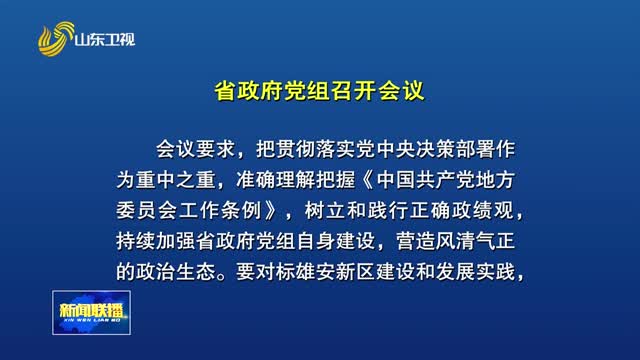 山东卫视

省政府党组召开会议

会议要求，把贯彻落实党中央决策部署作为重中之重，准确理解把握《中国共产党地方委员会工作条例》，树立和践行正确政绩观，持续加强省政府党组自身建设，营造风清气正的政治生态。要对标雄安新区建设和发展实践，

新闻联播
XIN WEN LIAN BO